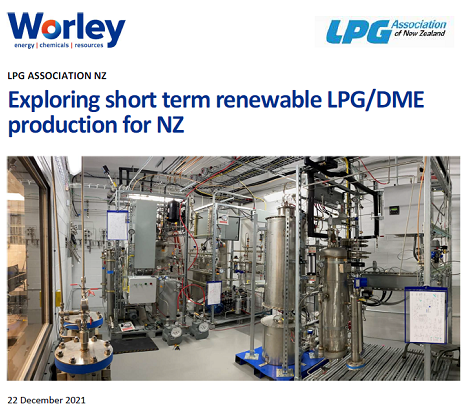 Worley
energy | chemicals | resources

LPG Association of New Zealand

LPG ASSOCIATION NZ

Exploring short term renewable LPG/DME production for NZ

22 December 2021